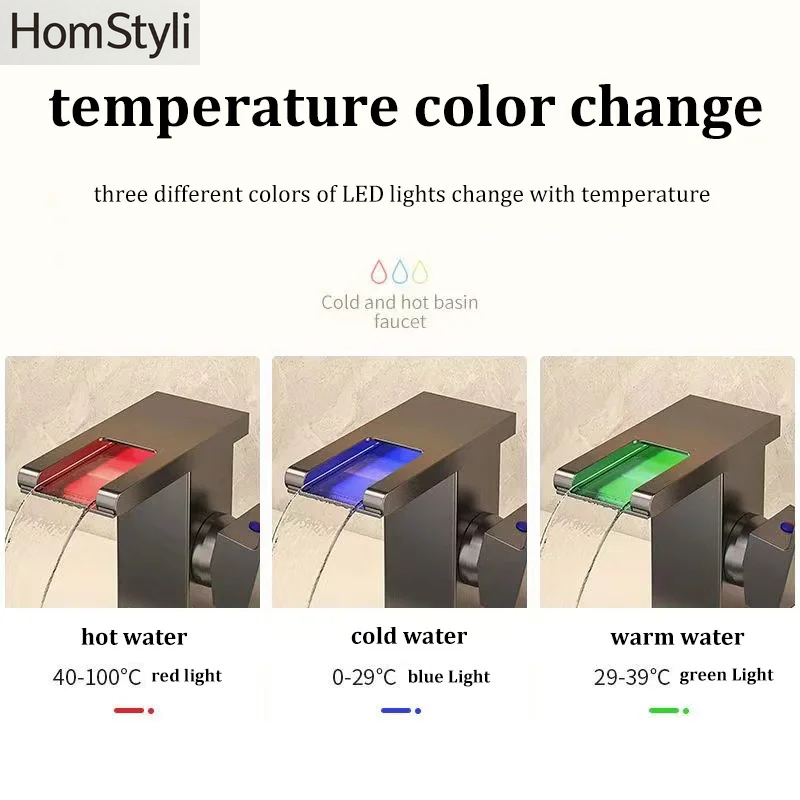 HomStyli

temperature color change

three different colors of LED lights change with temperature

Cold and hot basin faucet

hot water
40-100°C red light

cold water
0-29°C blue Light

warm water
29-39°C green Light